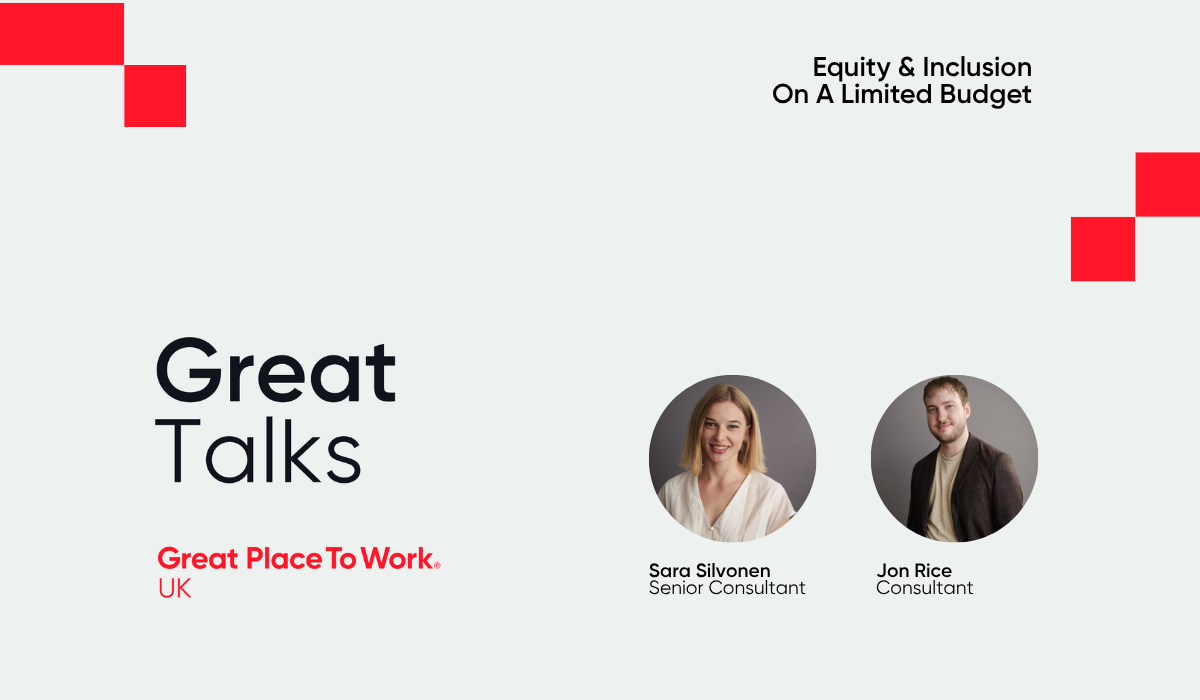 Equity & Inclusion
On A Limited Budget

Great
Talks

Great Place To Work®
UK

Sara Silvonen
Senior Consultant

Jon Rice
Consultant